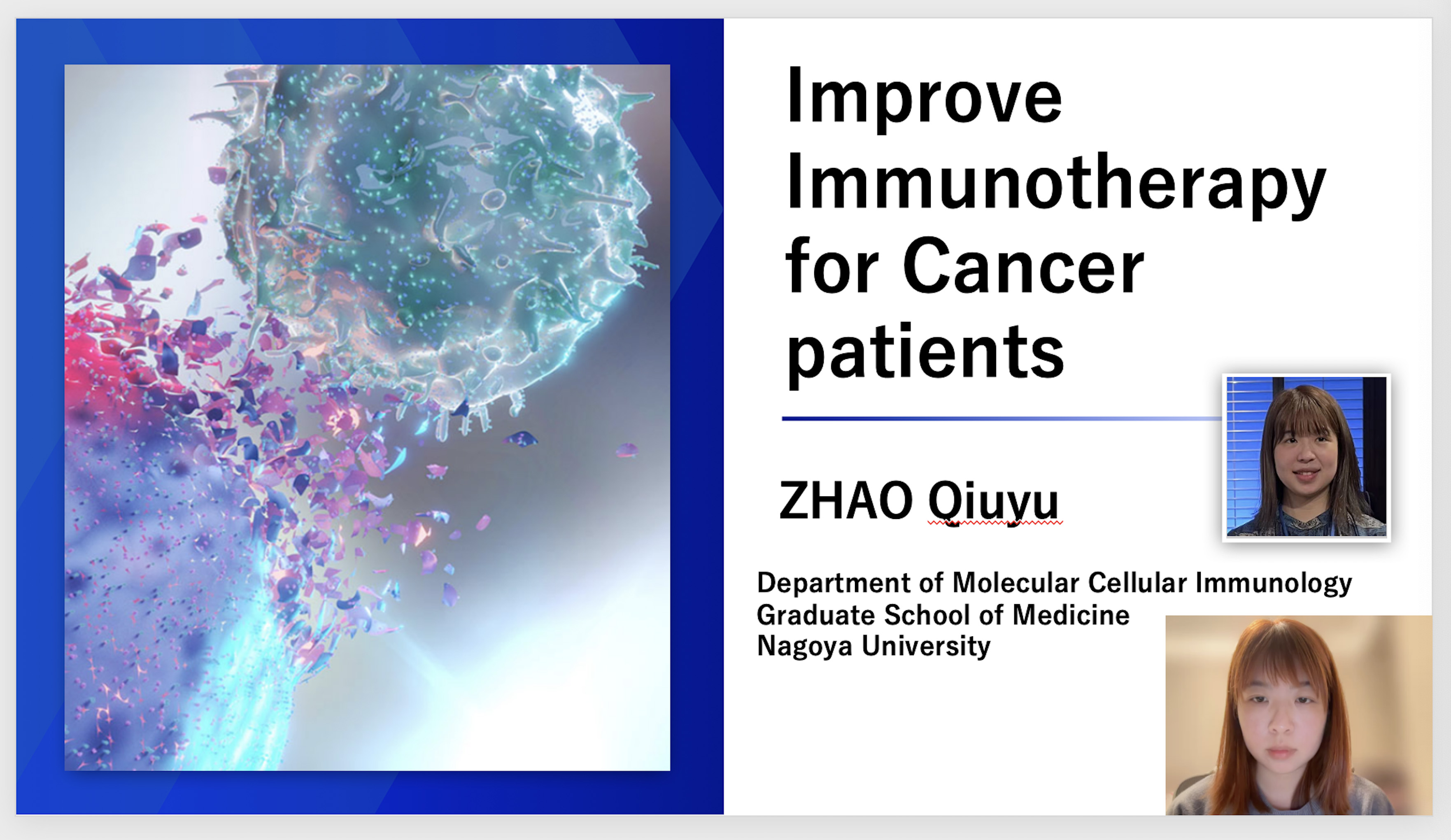 Improve Immunotherapy for Cancer patients

ZHAO Qiuyu

Department of Molecular Cellular Immunology
Graduate School of Medicine
Nagoya University